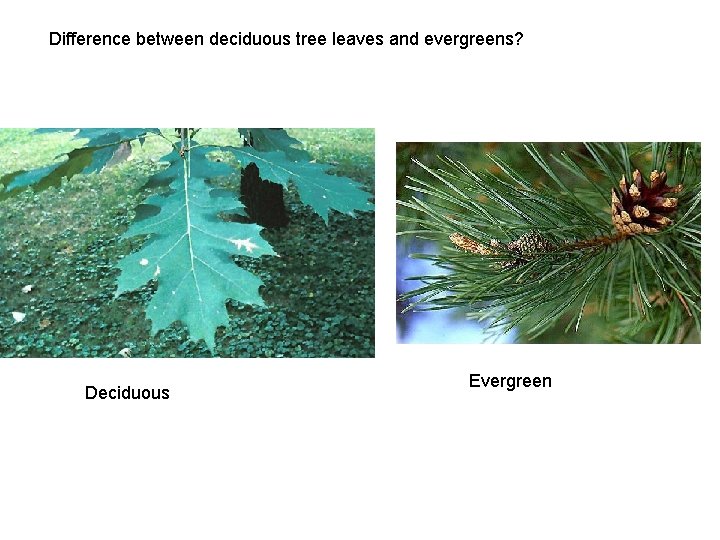 Difference between deciduous tree leaves and evergreens?

Deciduous

Evergreen